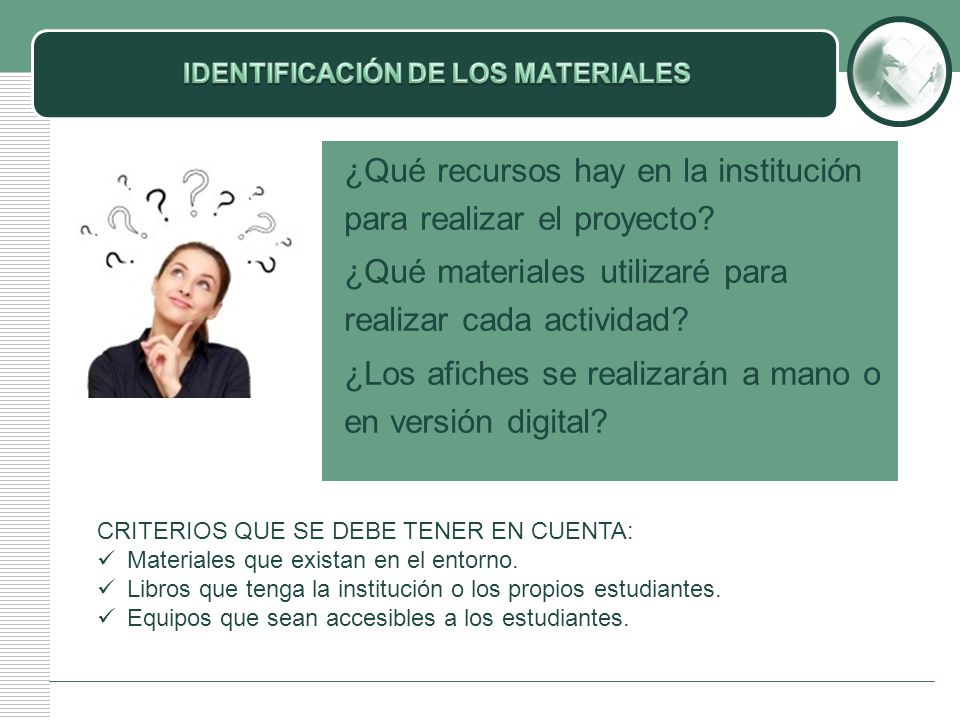 IDENTIFICACIÓN DE LOS MATERIALES

¿Qué recursos hay en la institución para realizar el proyecto?

¿Qué materiales utilizaré para realizar cada actividad?

¿Los afiches se realizarán a mano o en versión digital?

CRITERIOS QUE SE DEBE TENER EN CUENTA:
✓ Materiales que existan en el entorno.
✓ Libros que tenga la institución o los propios estudiantes.
✓ Equipos que sean accesibles a los estudiantes.